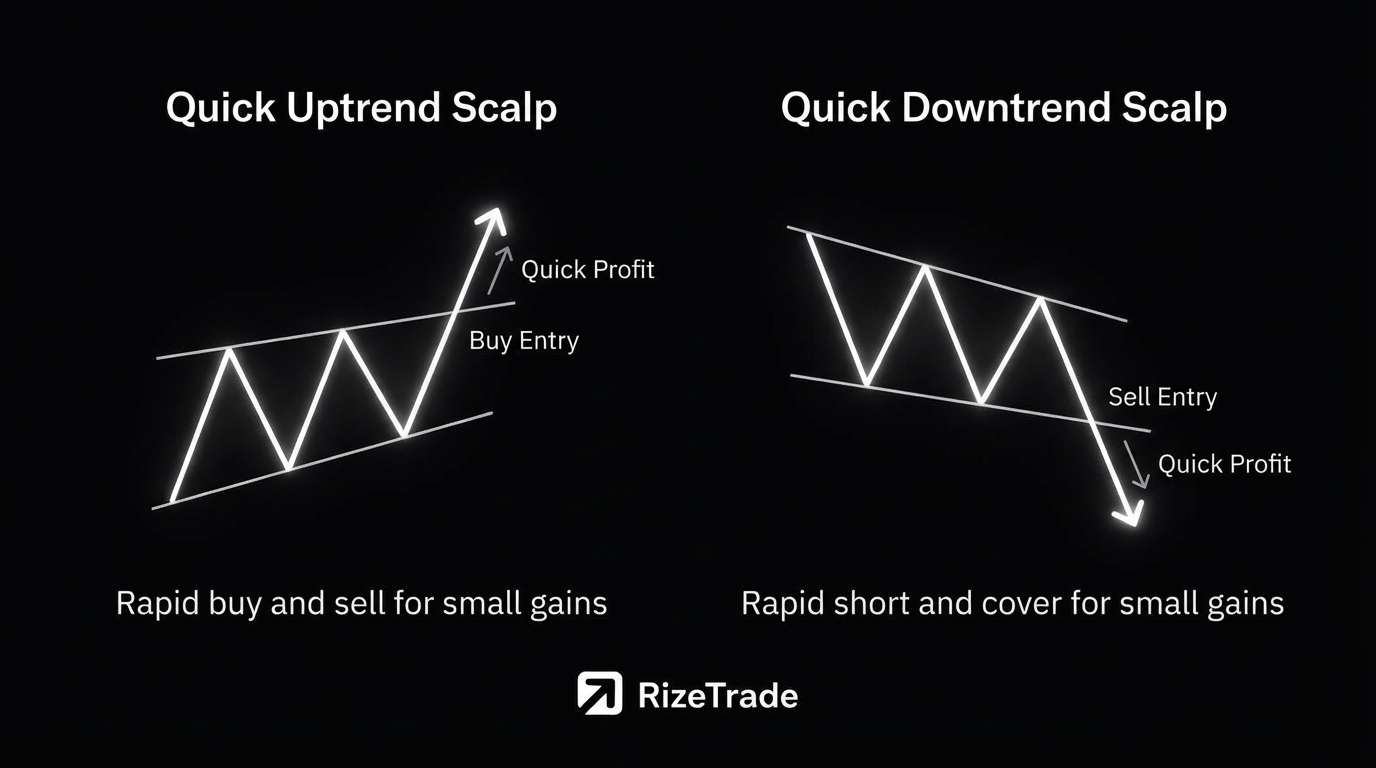 Quick Uptrend Scalp

Quick Profit

Buy Entry

Rapid buy and sell for small gains

Quick Downtrend Scalp

Sell Entry

Quick Profit

Rapid short and cover for small gains

RizeTrade